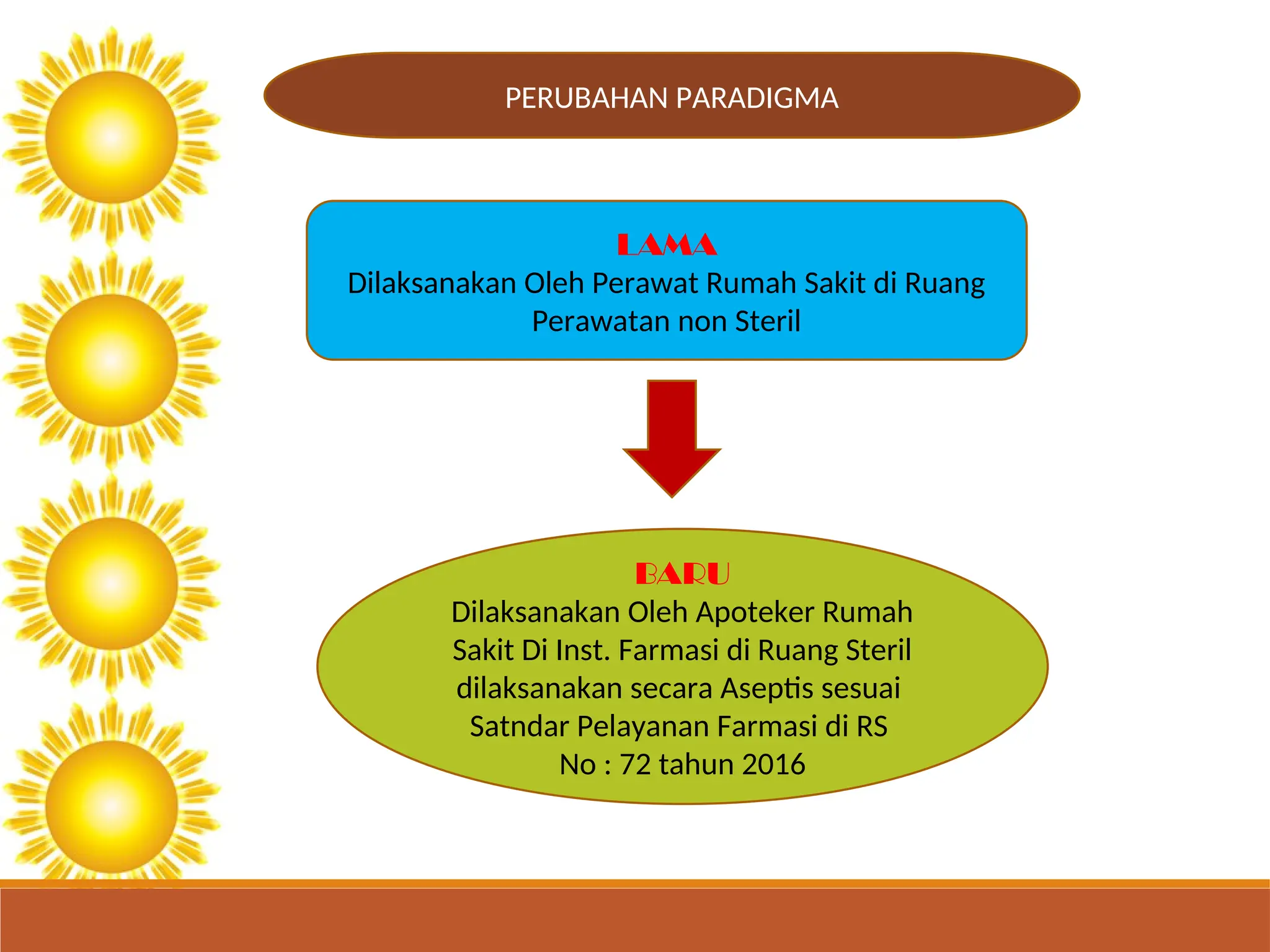 PERUBAHAN PARADIGMA

LAMA
Dilaksanakan Oleh Perawat Rumah Sakit di Ruang Perawatan non Steril

BARU
Dilaksanakan Oleh Apoteker Rumah Sakit Di Inst. Farmasi di Ruang Steril dilaksanakan secara Aseptis sesuai Satndar Pelayanan Farmasi di RS No : 72 tahun 2016